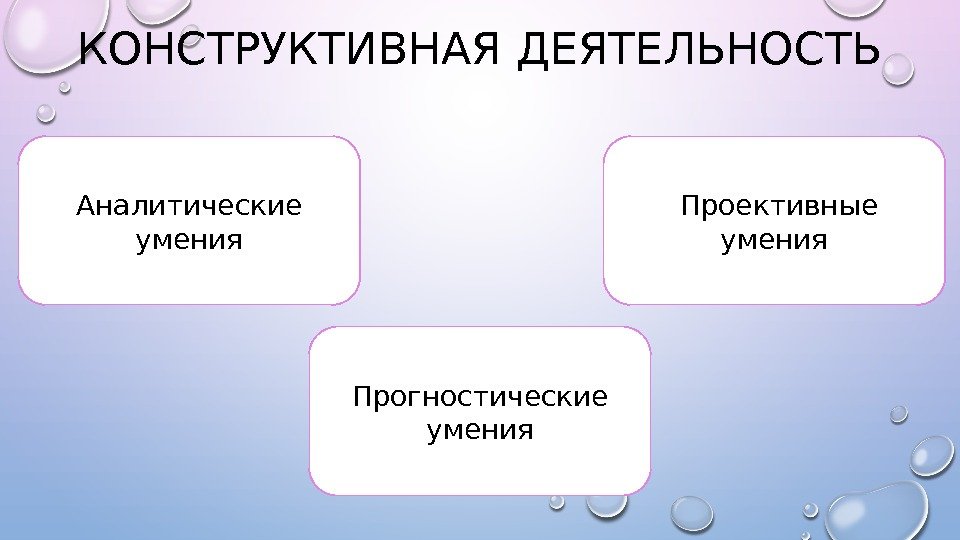 КОНСТРУКТИВНАЯ ДЕЯТЕЛЬНОСТЬ

Аналитические умения

Проективные умения

Прогностические умения